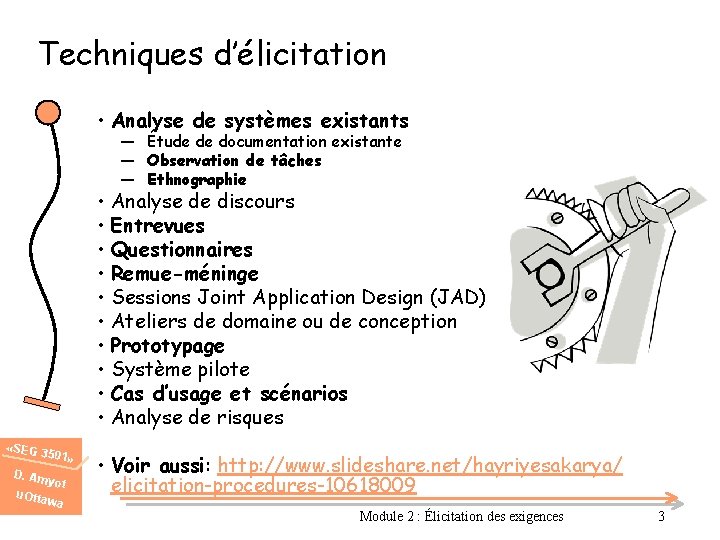 Techniques d'élicitation

• Analyse de systèmes existants
— Étude de documentation existante
— Observation de tâches
— Ethnographie
• Analyse de discours
• Entrevues
• Questionnaires
• Remue-méninge
• Sessions Joint Application Design (JAD)
• Ateliers de domaine ou de conception
• Prototypage
• Système pilote
• Cas d'usage et scénarios
• Analyse de risques

• Voir aussi: http://www.slideshare.net/hayriyesakarya/elicitation-procedures-10618009

«SEG 3501» D. Amyot uOttawa

Module 2 : Élicitation des exigences 3